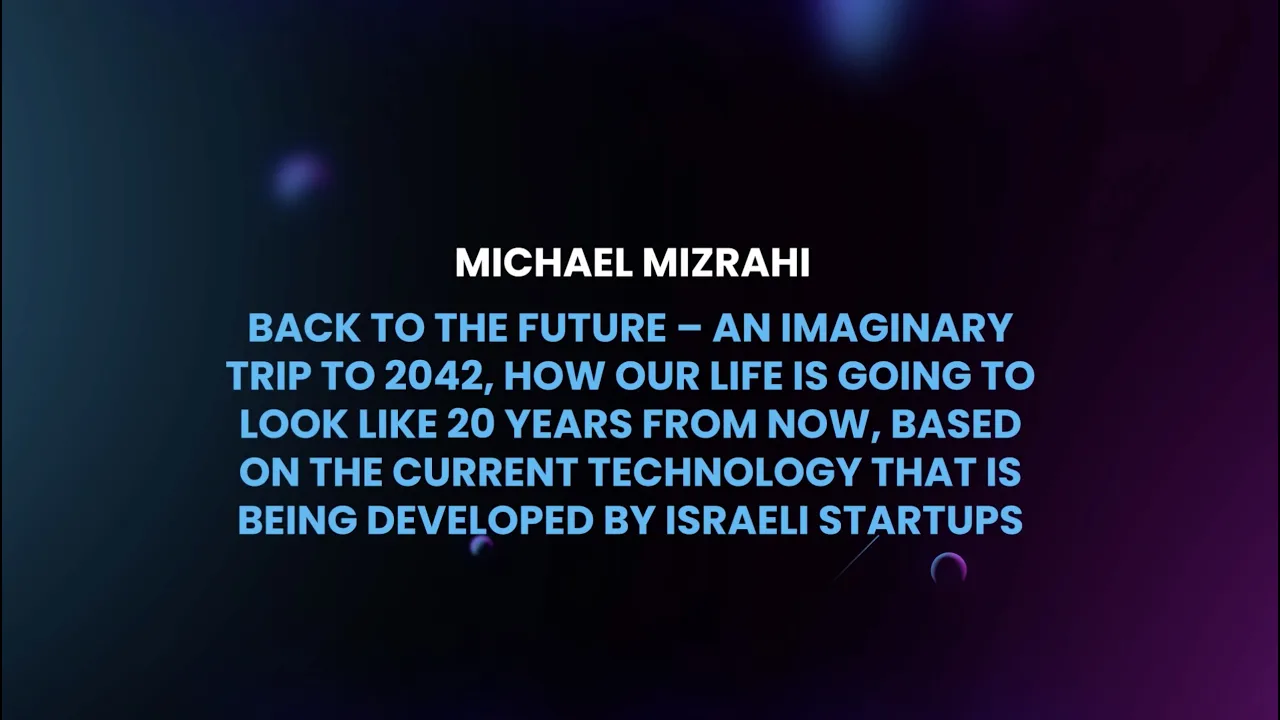 MICHAEL MIZRAHI

BACK TO THE FUTURE – AN IMAGINARY TRIP TO 2042, HOW OUR LIFE IS GOING TO LOOK LIKE 20 YEARS FROM NOW, BASED ON THE CURRENT TECHNOLOGY THAT IS BEING DEVELOPED BY ISRAELI STARTUPS